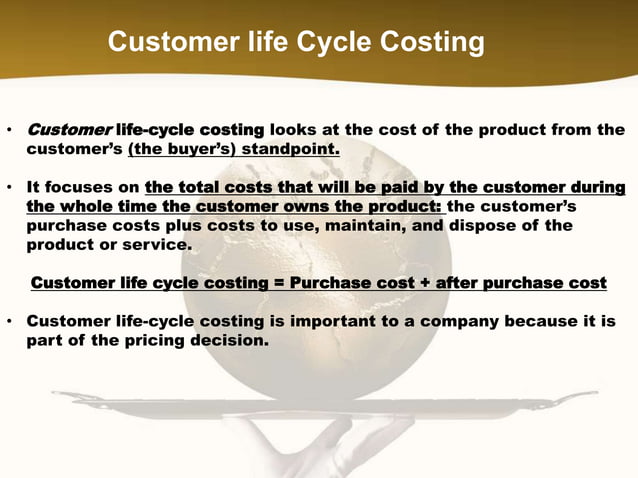 Customer life Cycle Costing

• Customer life-cycle costing looks at the cost of the product from the customer's (the buyer's) standpoint.

• It focuses on the total costs that will be paid by the customer during the whole time the customer owns the product: the customer's purchase costs plus costs to use, maintain, and dispose of the product or service.

Customer life cycle costing = Purchase cost + after purchase cost

• Customer life-cycle costing is important to a company because it is part of the pricing decision.